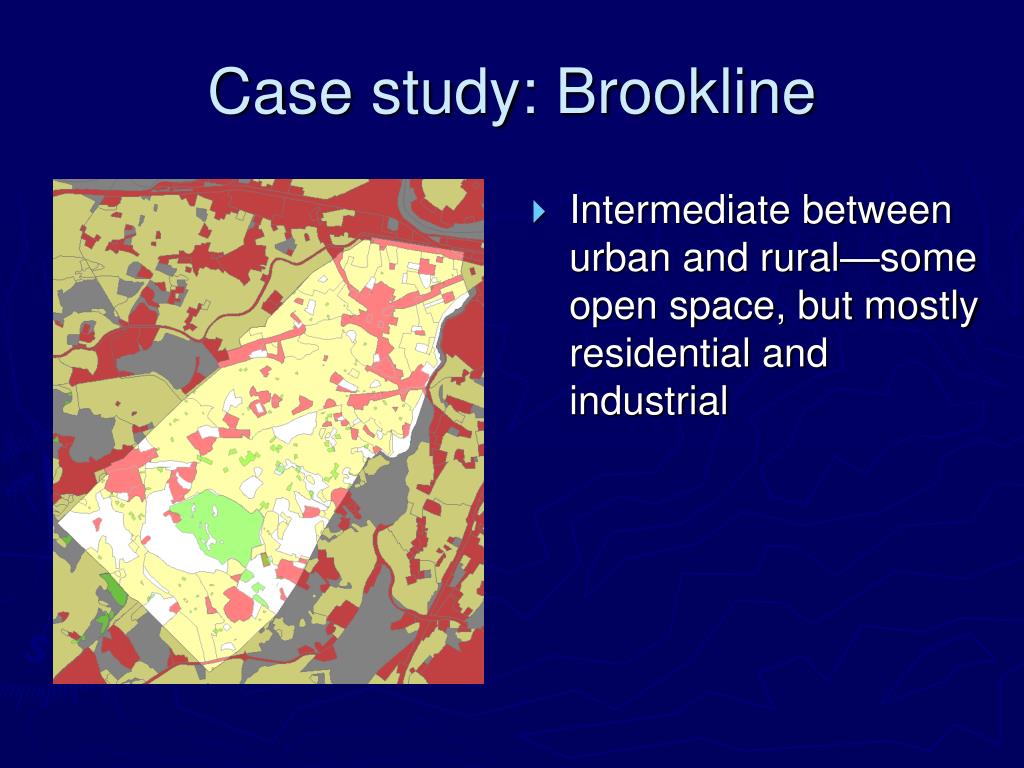 Case study: Brookline

Intermediate between urban and rural—some open space, but mostly residential and industrial